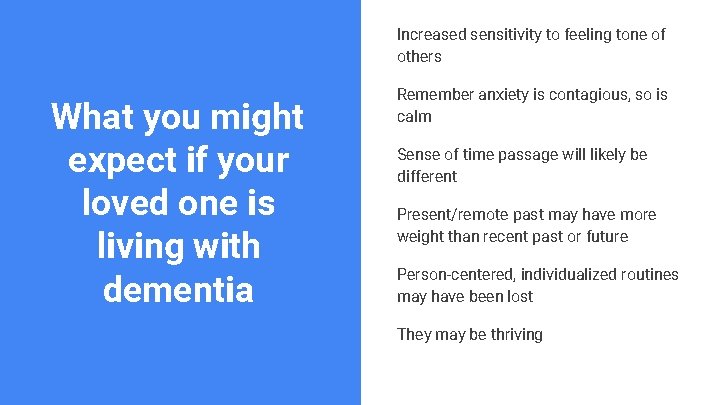 What you might expect if your loved one is living with dementia

Increased sensitivity to feeling tone of others

Remember anxiety is contagious, so is calm

Sense of time passage will likely be different

Present/remote past may have more weight than recent past or future

Person-centered, individualized routines may have been lost

They may be thriving